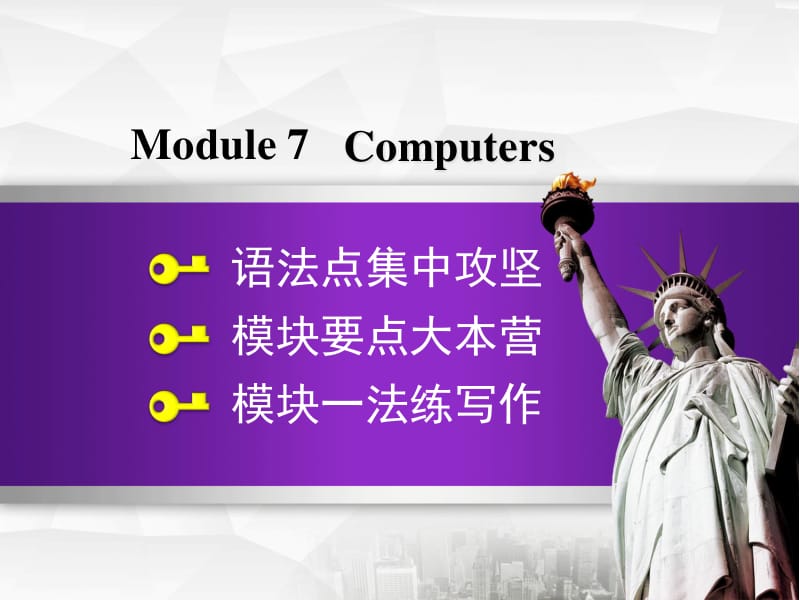 Module 7 Computers

语法点集中攻坚

模块要点大本营

模块一法练写作